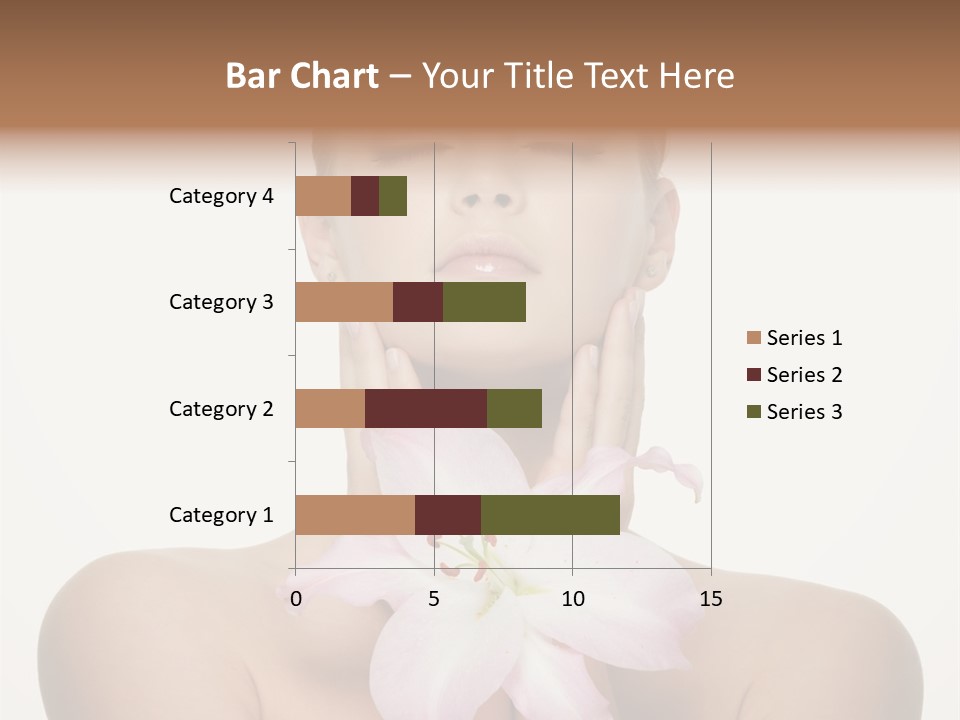 Bar Chart – Your Title Text Here

Category 4
Category 3
Category 2
Category 1

0
5
10
15

Series 1
Series 2
Series 3